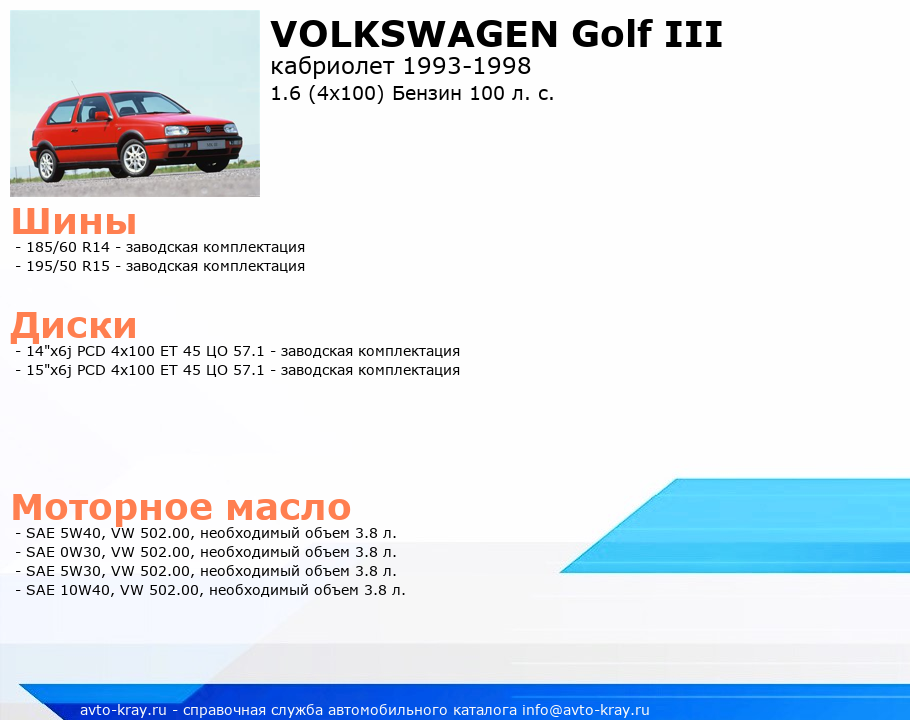 VOLKSWAGEN Golf III
кабриолет 1993-1998
1.6 (4x100) Бензин 100 л. с.

Шины
- 185/60 R14 - заводская комплектация
- 195/50 R15 - заводская комплектация

Диски
- 14"x6j PCD 4x100 ET 45 ЦО 57.1 - заводская комплектация
- 15"x6j PCD 4x100 ET 45 ЦО 57.1 - заводская комплектация

Моторное масло
- SAE 5W40, VW 502.00, необходимый объем 3.8 л.
- SAE 0W30, VW 502.00, необходимый объем 3.8 л.
- SAE 5W30, VW 502.00, необходимый объем 3.8 л.
- SAE 10W40, VW 502.00, необходимый объем 3.8 л.

avto-kray.ru - справочная служба автомобильного каталога info@avto-kray.ru